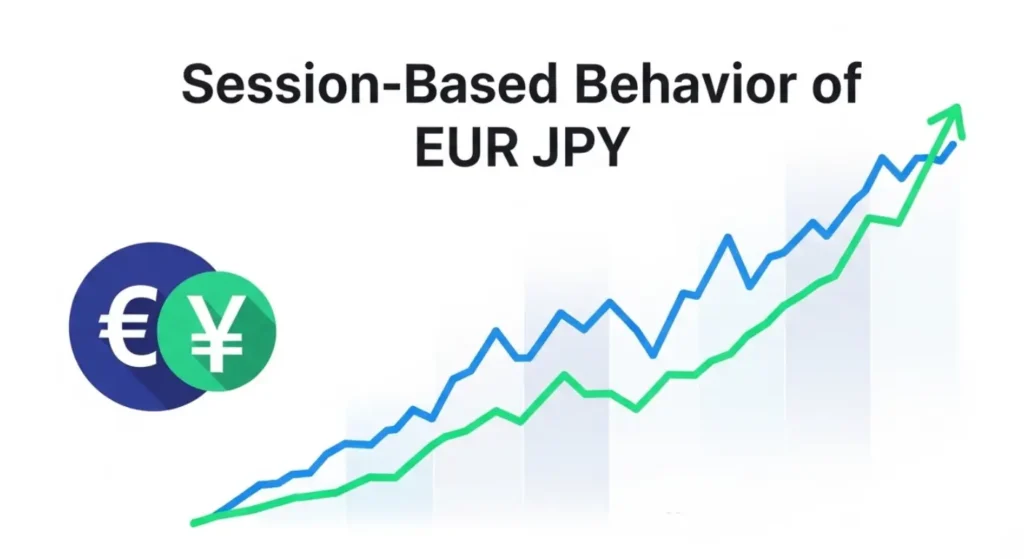 Session-Based Behavior of EUR JPY

€ ¥